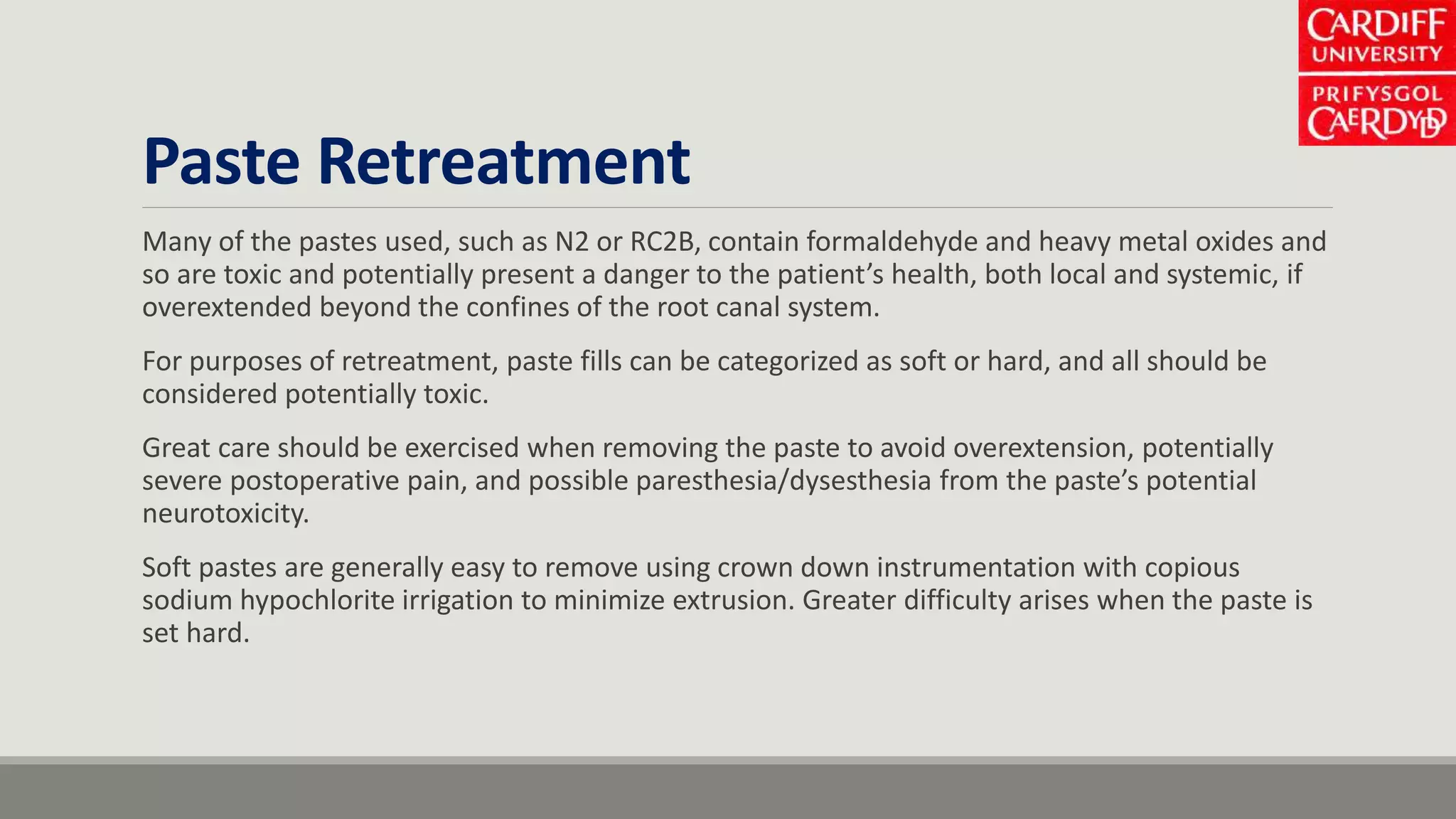 CARDIFF UNIVERSITY
PRIFYSGOL CAERDYDD

Paste Retreatment

Many of the pastes used, such as N2 or RC2B, contain formaldehyde and heavy metal oxides and so are toxic and potentially present a danger to the patient’s health, both local and systemic, if overextended beyond the confines of the root canal system.

For purposes of retreatment, paste fills can be categorized as soft or hard, and all should be considered potentially toxic.

Great care should be exercised when removing the paste to avoid overextension, potentially severe postoperative pain, and possible paresthesia/dysesthesia from the paste’s potential neurotoxicity.

Soft pastes are generally easy to remove using crown down instrumentation with copious sodium hypochlorite irrigation to minimize extrusion. Greater difficulty arises when the paste is set hard.